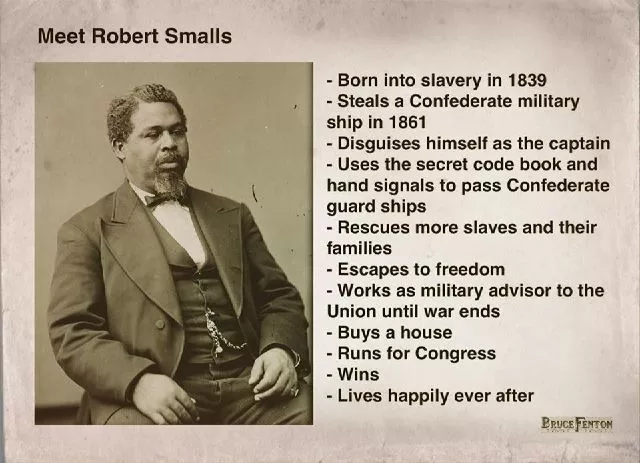 Meet Robert Smalls

- Born into slavery in 1839
- Steals a Confederate military ship in 1861
- Disguises himself as the captain
- Uses the secret code book and hand signals to pass Confederate guard ships
- Rescues more slaves and their families
- Escapes to freedom
- Works as military advisor to the Union until war ends
- Buys a house
- Runs for Congress
- Wins
- Lives happily ever after

BRUCE FENTON